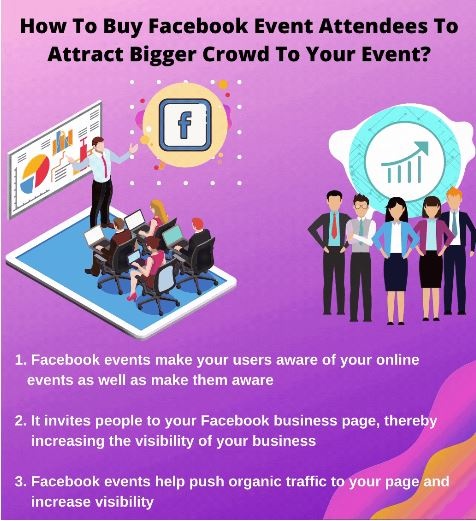 How To Buy Facebook Event Attendees To Attract Bigger Crowd To Your Event?

f

1. Facebook events make your users aware of your online events as well as make them aware

2. It invites people to your Facebook business page, thereby increasing the visibility of your business

3. Facebook events help push organic traffic to your page and increase visibility